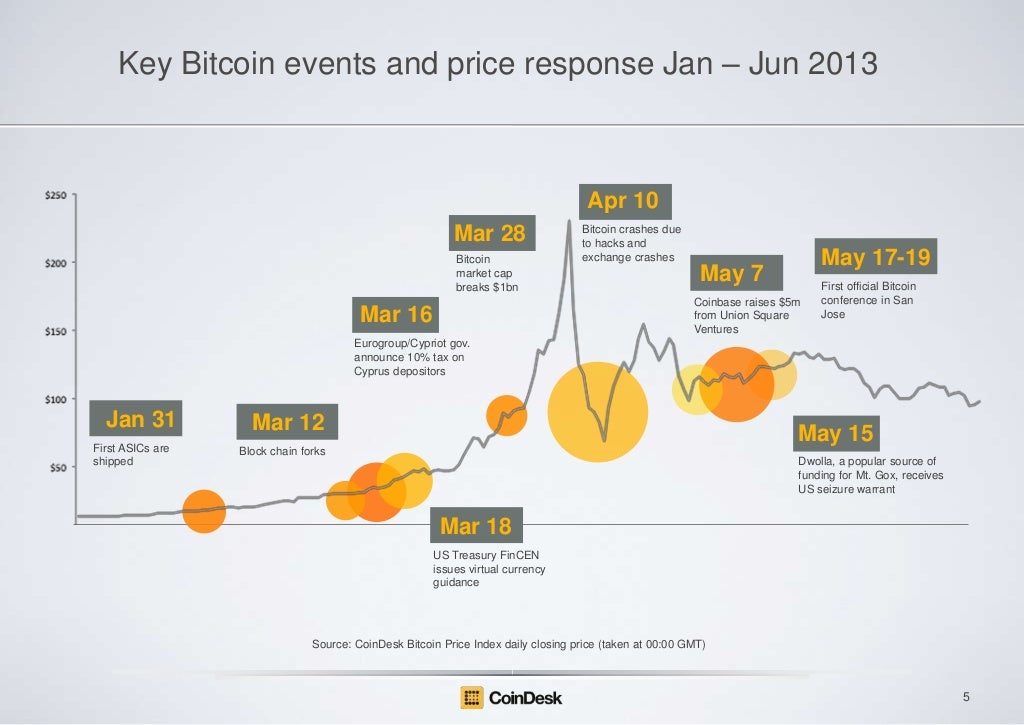 Key Bitcoin events and price response Jan – Jun 2013

$250
$200
$150
$100
$50

Jan 31
First ASICs are shipped

Mar 12
Block chain forks

Mar 16
Eurogroup/Cypriot gov. announce 10% tax on Cyprus depositors

Mar 18
US Treasury FinCEN issues virtual currency guidance

Mar 28
Bitcoin market cap breaks $1bn

Apr 10
Bitcoin crashes due to hacks and exchange crashes

May 7
Coinbase raises $5m from Union Square Ventures

May 15
Dwolla, a popular source of funding for Mt. Gox, receives US seizure warrant

May 17-19
First official Bitcoin conference in San Jose

Source: CoinDesk Bitcoin Price Index daily closing price (taken at 00:00 GMT)

CoinDesk

5